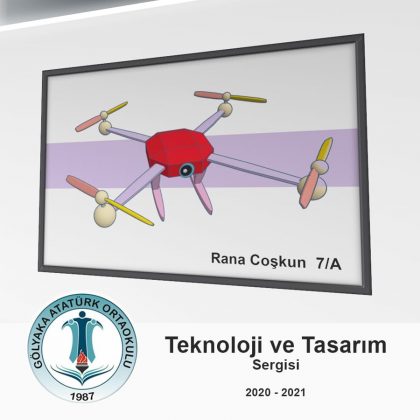 Rana Coşkun 7/A

GÖLYAKA ATATÜRK ORTAOKULU
1987

Teknoloji ve Tasarım
Sergisi

2020 - 2021